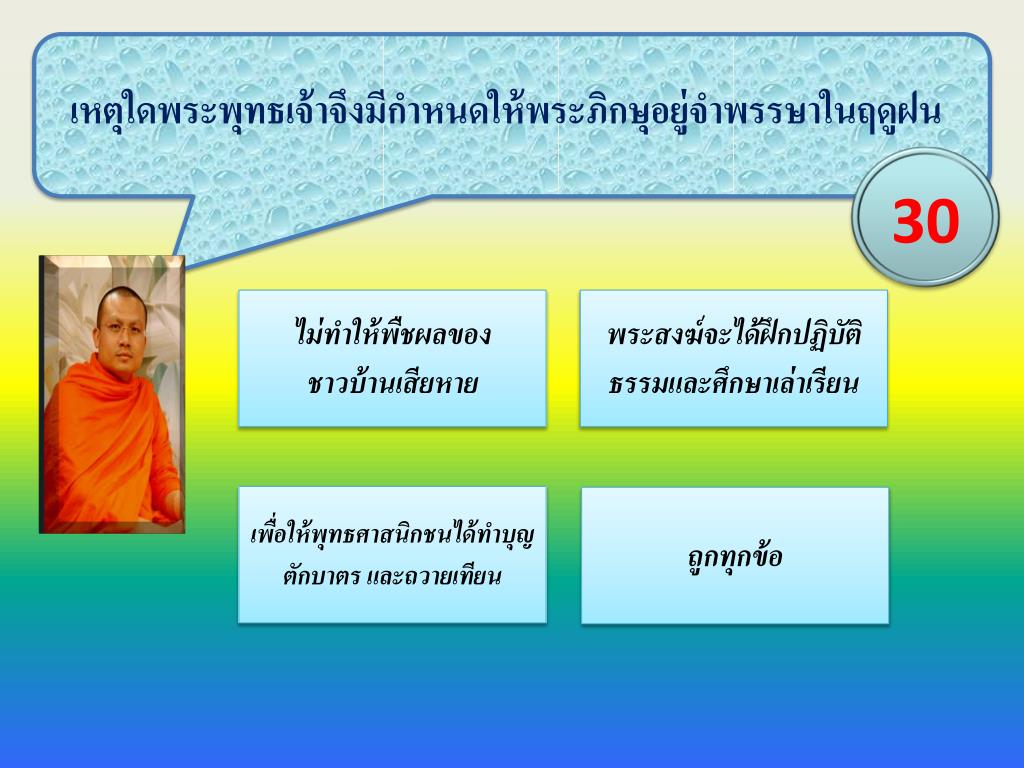 เหตุใดพระพุทธเจ้าจึงมีกำหนดให้พระภิกษุอยู่จำพรรษาในฤดูฝน

30

ไม่ทำให้พืชผลของชาวบ้านเสียหาย

พระสงฆ์จะได้ฝึกปฏิบัติธรรมและศึกษาเล่าเรียน

เพื่อให้พุทธศาสนิกชนได้ทำบุญตักบาตร และถวายเทียน

ถูกทุกข้อ